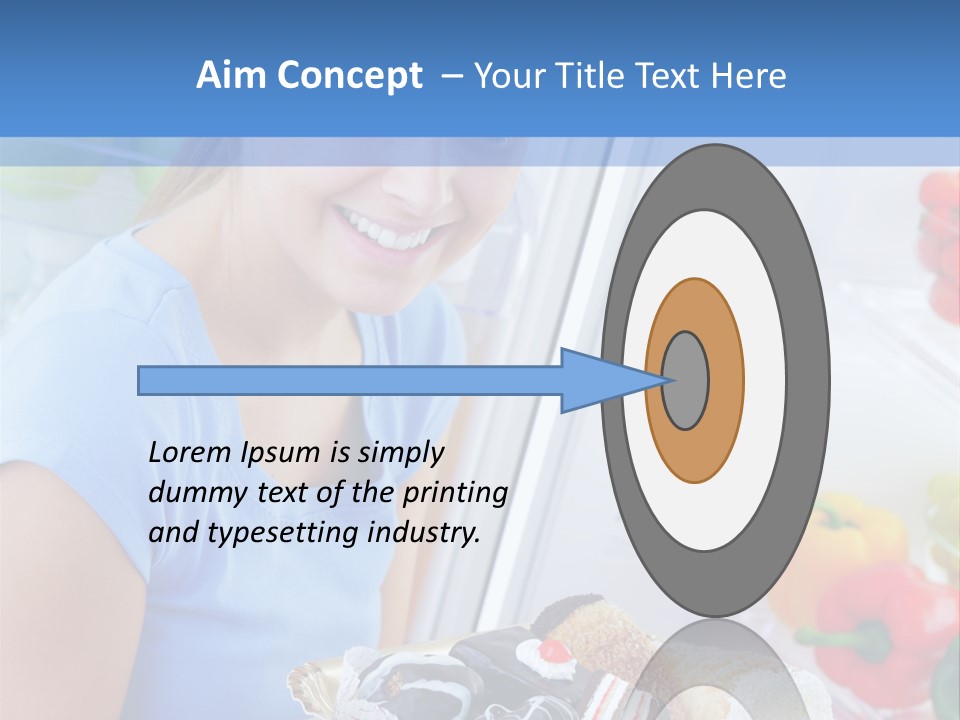 Aim Concept – Your Title Text Here

Lorem Ipsum is simply dummy text of the printing and typesetting industry.